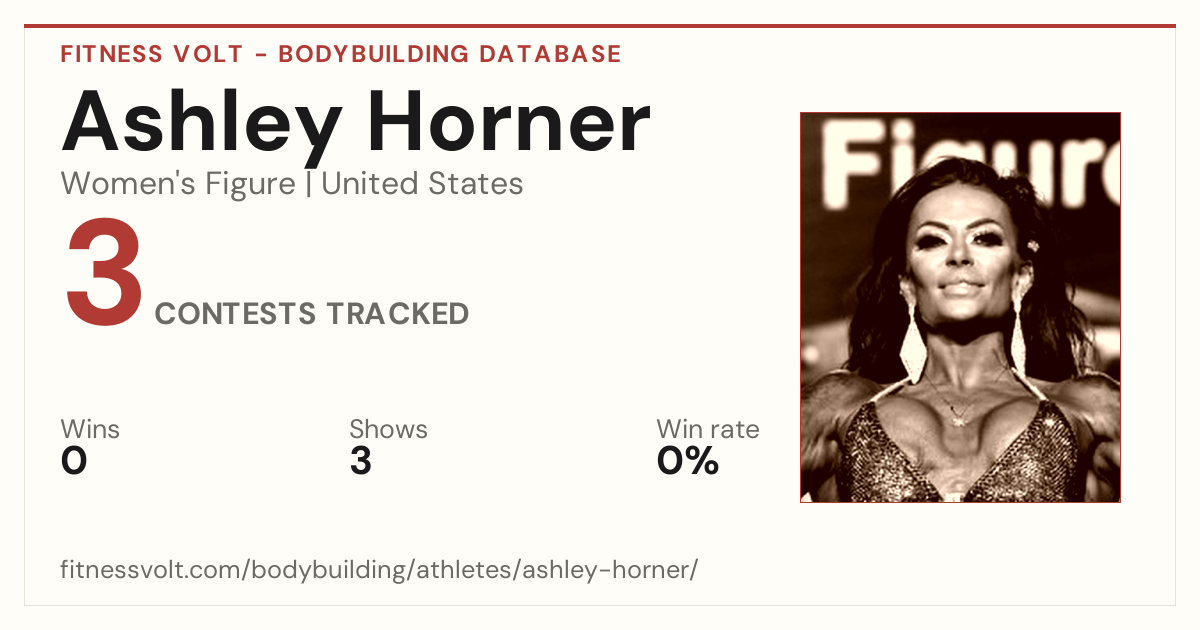 FITNESS VOLT - BODYBUILDING DATABASE

Ashley Horner

Women's Figure | United States

3

CONTESTS TRACKED

Wins
0

Shows
3

Win rate
0%

Figure

fitnessvolt.com/bodybuilding/athletes/ashley-horner/